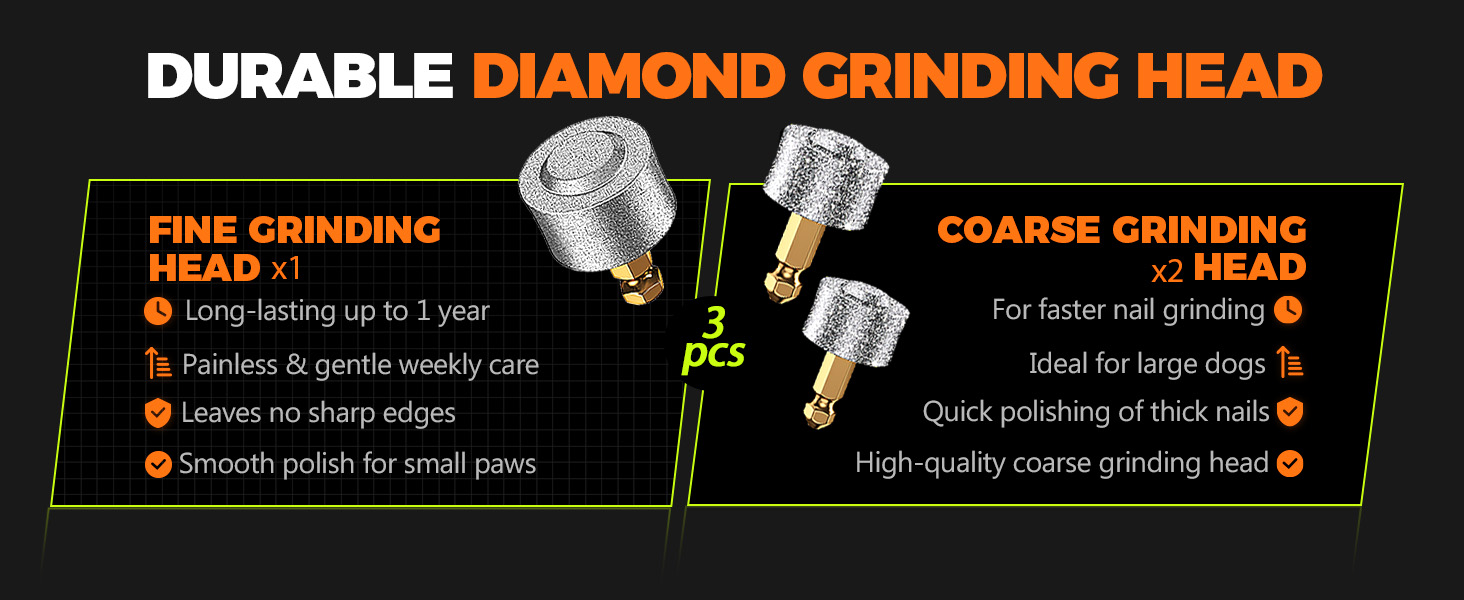 DURABLE DIAMOND GRINDING HEAD

FINE GRINDING HEAD x1

Long-lasting up to 1 year

Painless & gentle weekly care

Leaves no sharp edges

Smooth polish for small paws

3 pcs

COARSE GRINDING x2 HEAD

For faster nail grinding

Ideal for large dogs

Quick polishing of thick nails

High-quality coarse grinding head